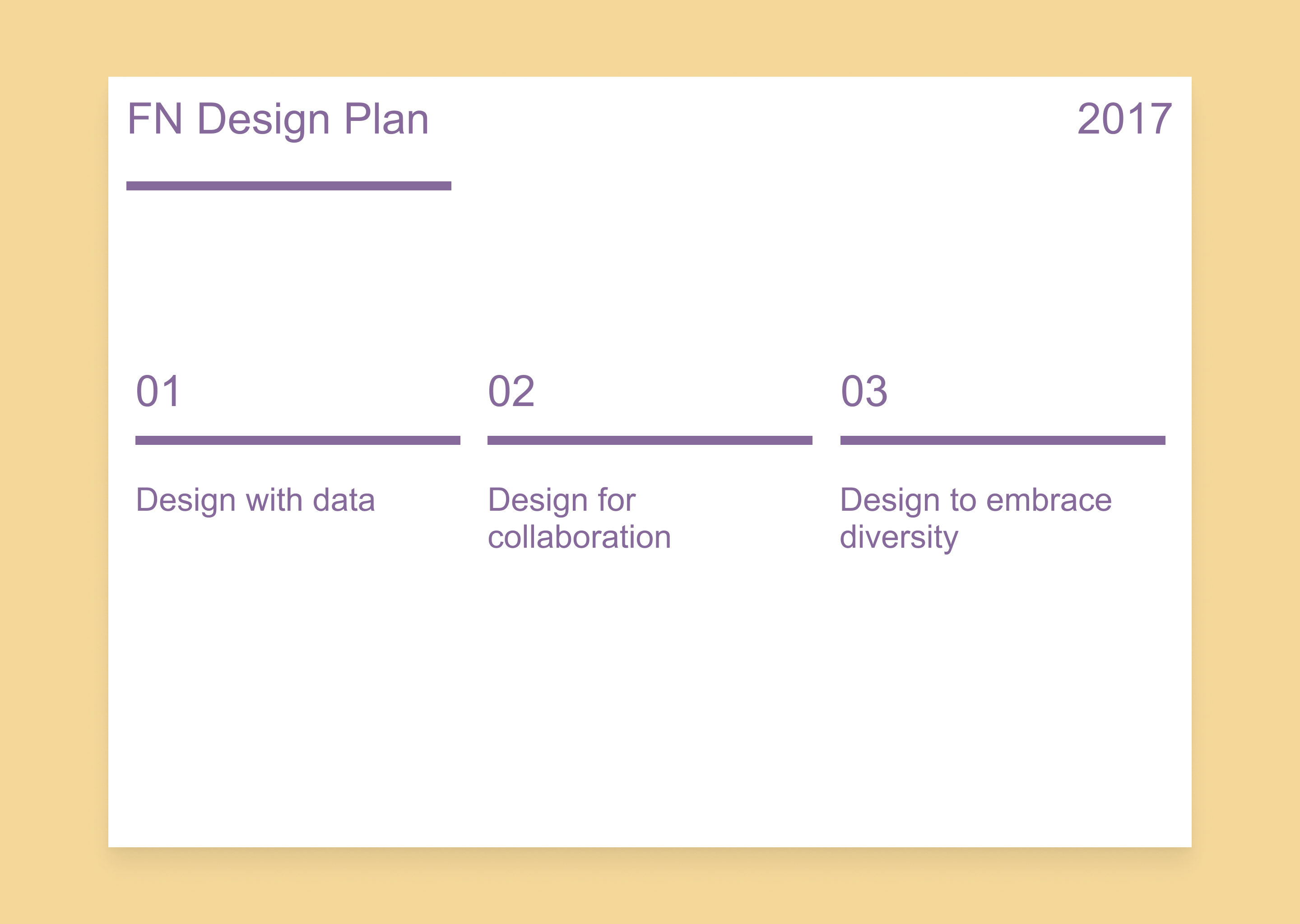 FN Design Plan

2017

01

Design with data

02

Design for collaboration

03

Design to embrace diversity